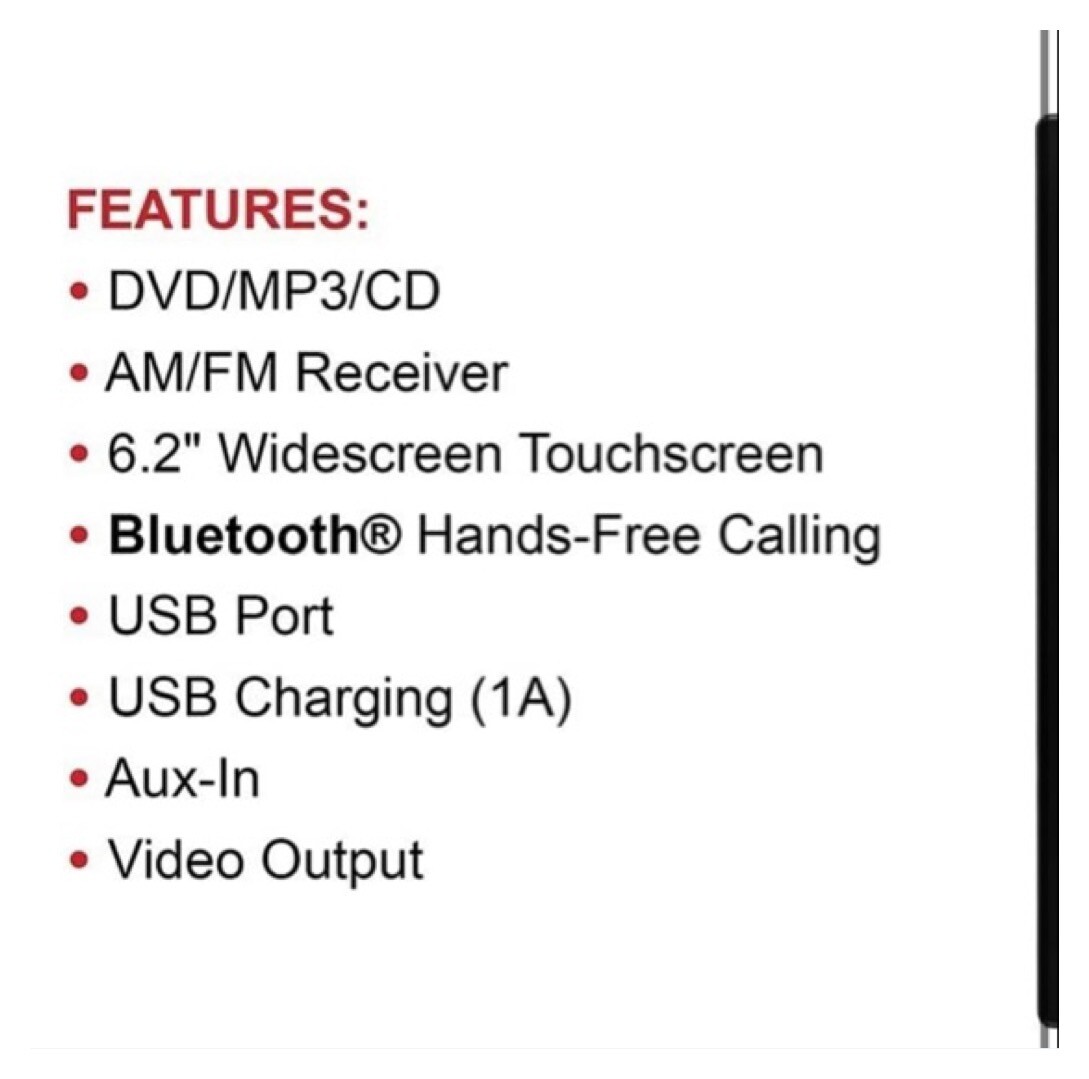 FEATURES:

• DVD/MP3/CD
• AM/FM Receiver
• 6.2" Widescreen Touchscreen
• Bluetooth® Hands-Free Calling
• USB Port
• USB Charging (1A)
• Aux-In
• Video Output